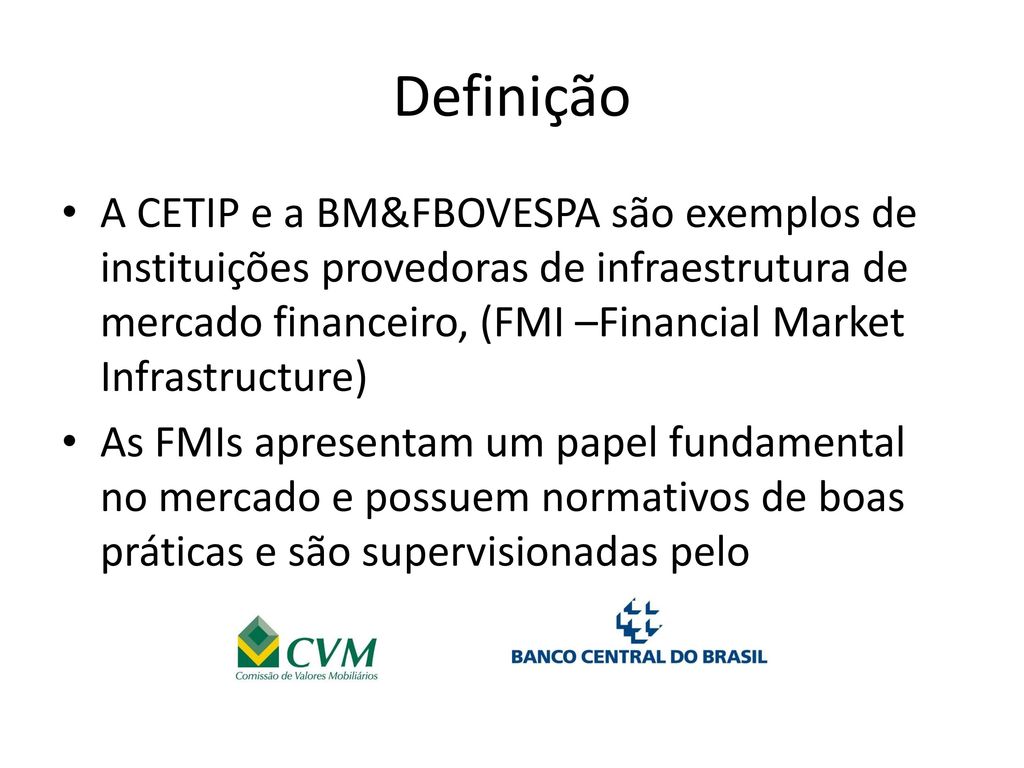 Definição

• A CETIP e a BM&FBOVESPA são exemplos de instituições provedoras de infraestrutura de mercado financeiro, (FMI –Financial Market Infrastructure)

• As FMIs apresentam um papel fundamental no mercado e possuem normativos de boas práticas e são supervisionadas pelo

CVM
Comissão de Valores Mobiliários

BANCO CENTRAL DO BRASIL